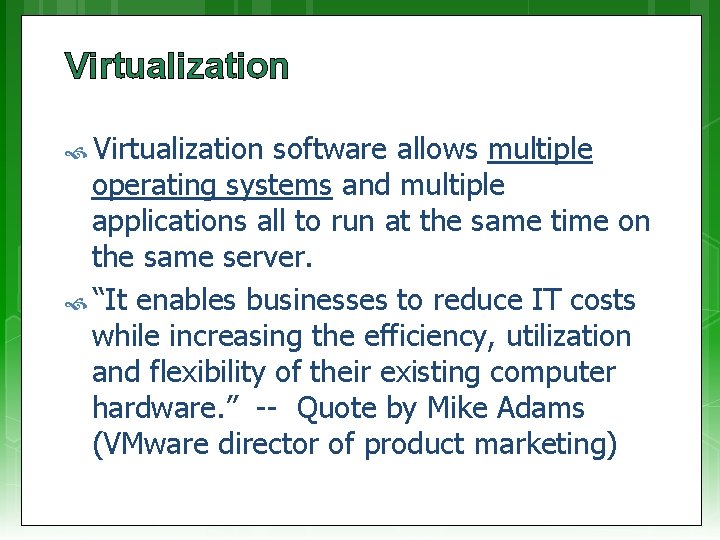 Virtualization

Virtualization software allows multiple operating systems and multiple applications all to run at the same time on the same server.

“It enables businesses to reduce IT costs while increasing the efficiency, utilization and flexibility of their existing computer hardware.” -- Quote by Mike Adams (VMware director of product marketing)